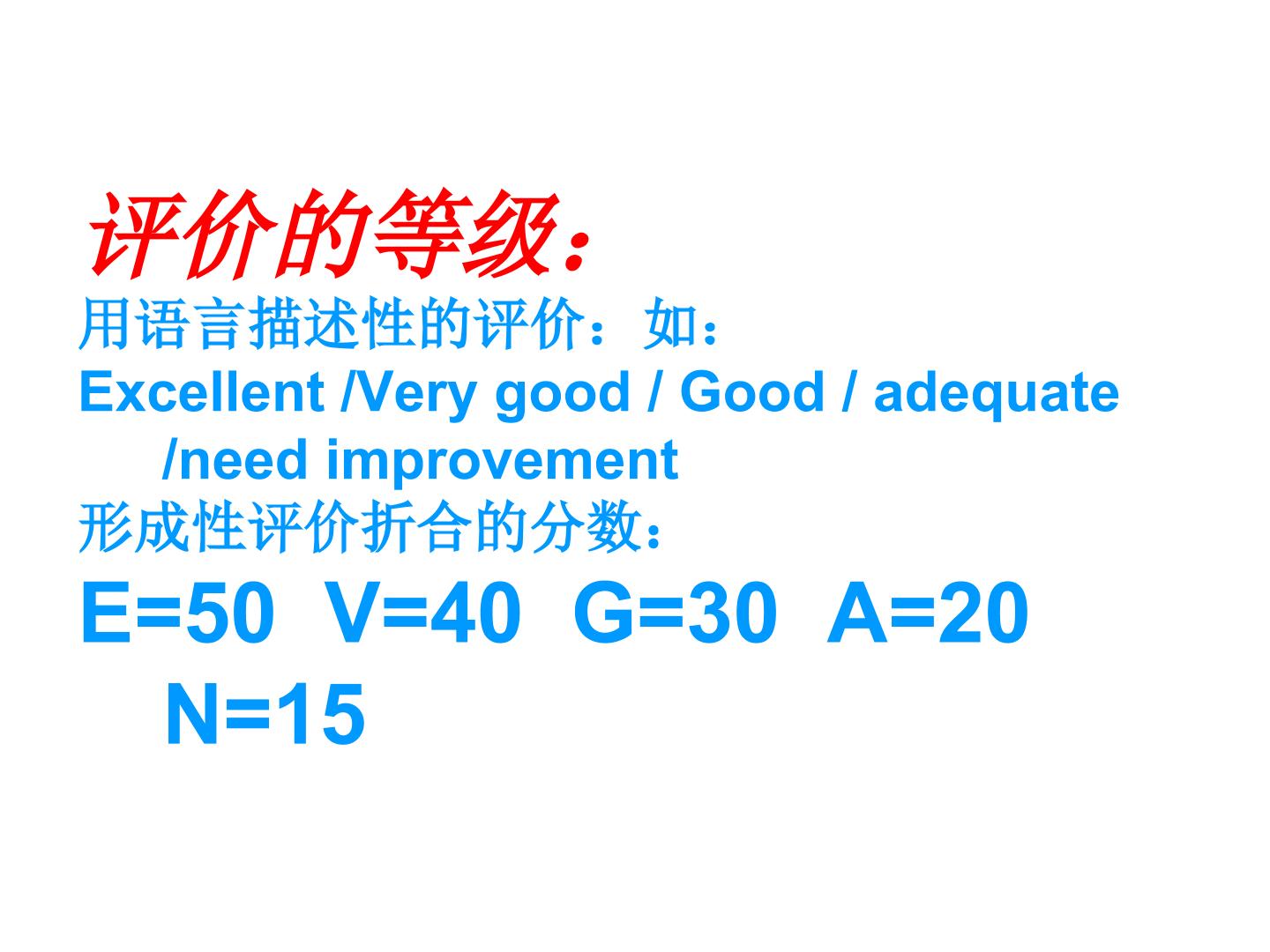 评价的等级：
用语言描述性的评价：如：
Excellent /Very good / Good / adequate /need improvement
形成性评价折合的分数：
E=50 V=40 G=30 A=20 N=15